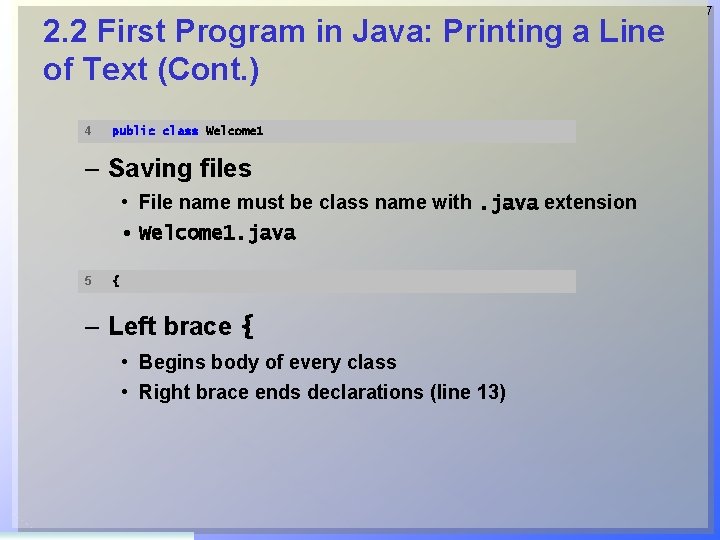 7

2.2 First Program in Java: Printing a Line of Text (Cont.)

4 public class Welcome1

– Saving files
• File name must be class name with .java extension
• Welcome1.java

5 {

– Left brace {
• Begins body of every class
• Right brace ends declarations (line 13)